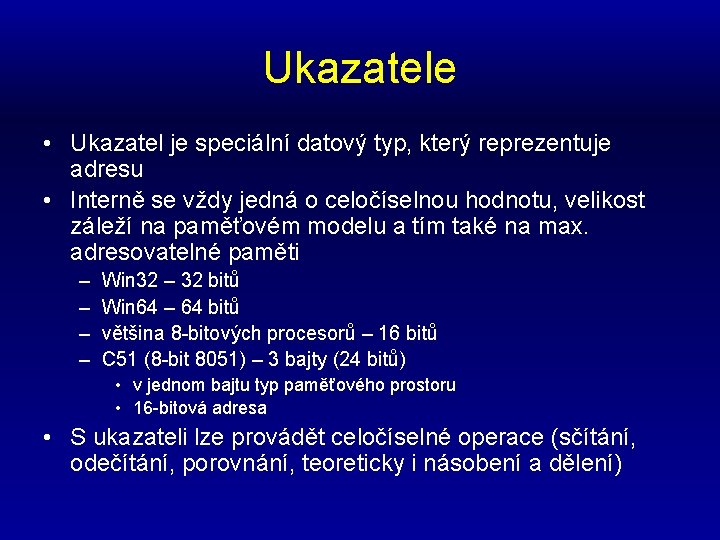 Ukazatele

• Ukazatel je speciální datový typ, který reprezentuje adresu
• Interně se vždy jedná o celočíselnou hodnotu, velikost záleží na paměťovém modelu a tím také na max. adresovatelné paměti
  – Win32 – 32 bitů
  – Win64 – 64 bitů
  – většina 8-bitových procesorů – 16 bitů
  – C51 (8-bit 8051) – 3 bajty (24 bitů)
    • v jednom bajtu typ paměťového prostoru
    • 16-bitová adresa
• S ukazateli lze provádět celočíselné operace (sčítání, odečítání, porovnání, teoreticky i násobení a dělení)